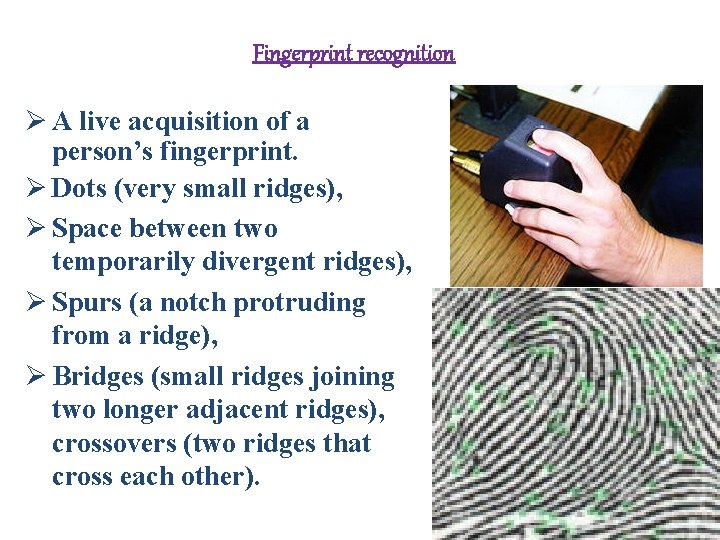 Fingerprint recognition

➢ A live acquisition of a person's fingerprint.

➢ Dots (very small ridges),

➢ Space between two temporarily divergent ridges),

➢ Spurs (a notch protruding from a ridge),

➢ Bridges (small ridges joining two longer adjacent ridges), crossovers (two ridges that cross each other).